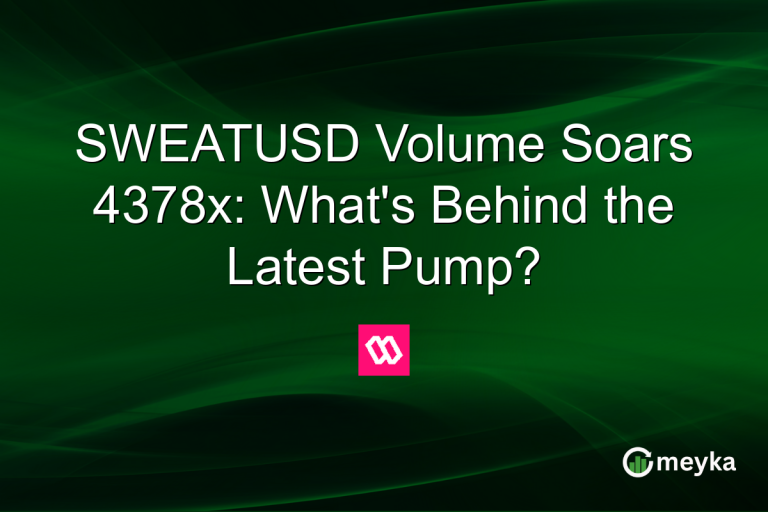 SWEATUSD Volume Soars 4378x: What's Behind the Latest Pump?

meyka